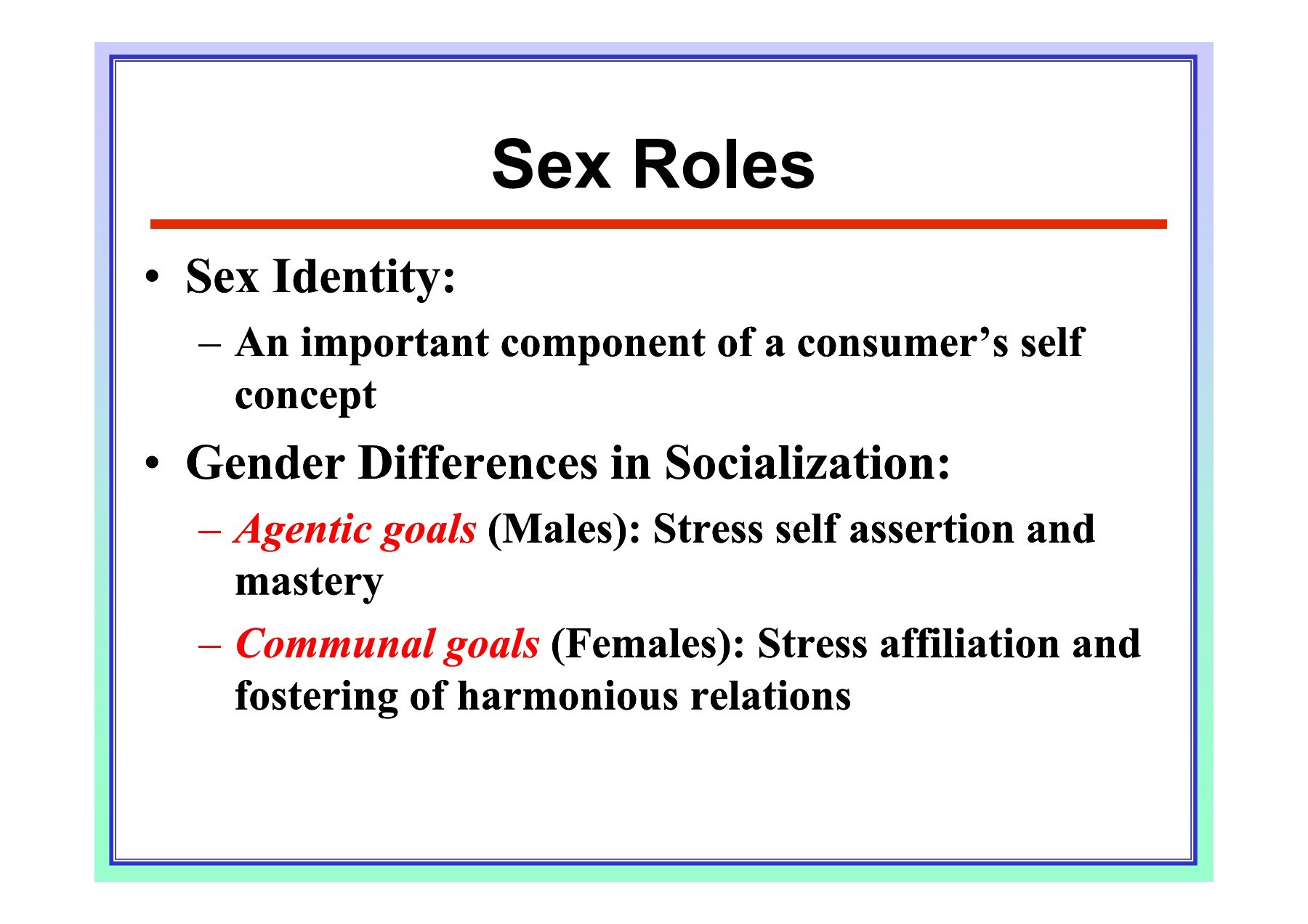 Sex Roles

• Sex Identity:
– An important component of a consumer’s self concept

• Gender Differences in Socialization:
– Agentic goals (Males): Stress self assertion and mastery
– Communal goals (Females): Stress affiliation and fostering of harmonious relations